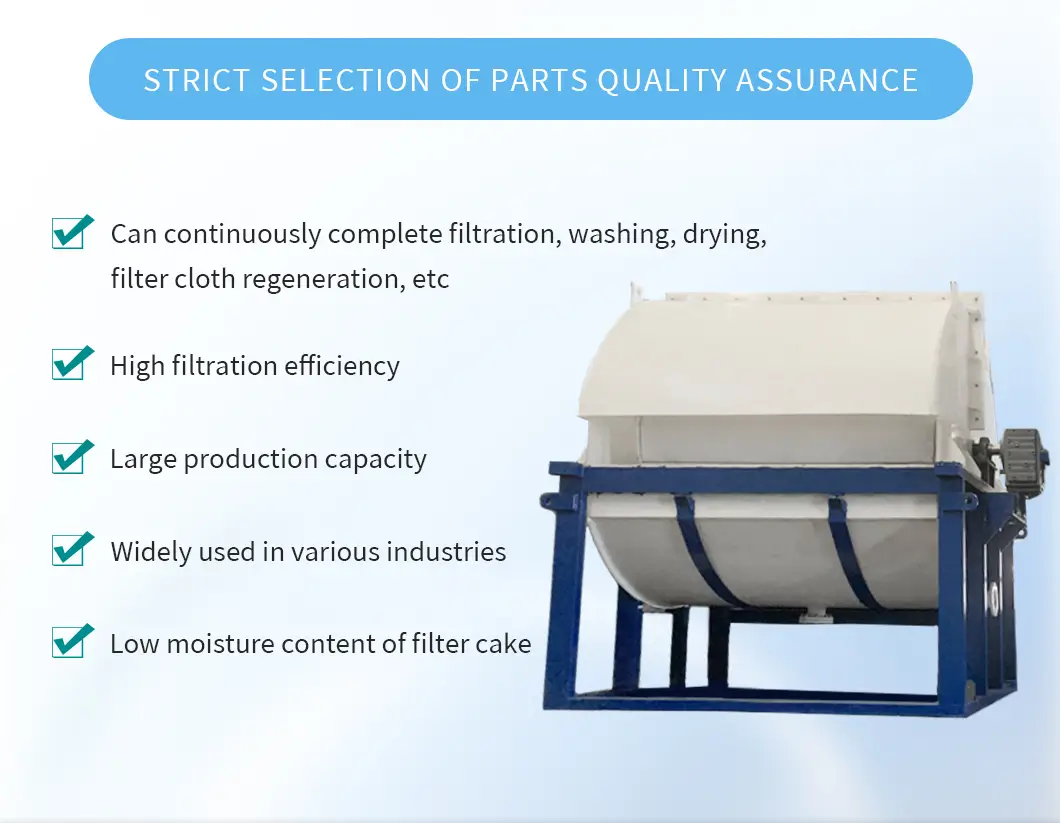 STRICT SELECTION OF PARTS QUALITY ASSURANCE

Can continuously complete filtration, washing, drying, filter cloth regeneration, etc

High filtration efficiency

Large production capacity

Widely used in various industries

Low moisture content of filter cake